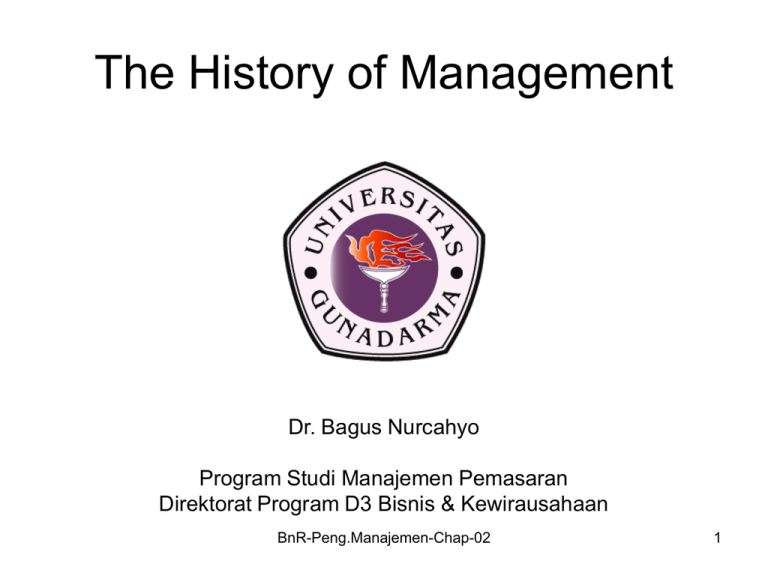 The History of Management

UNIVERSITAS GUNADARMA

Dr. Bagus Nurcahyo

Program Studi Manajemen Pemasaran
Direktorat Program D3 Bisnis & Kewirausahaan

BnR-Peng.Manajemen-Chap-02

1